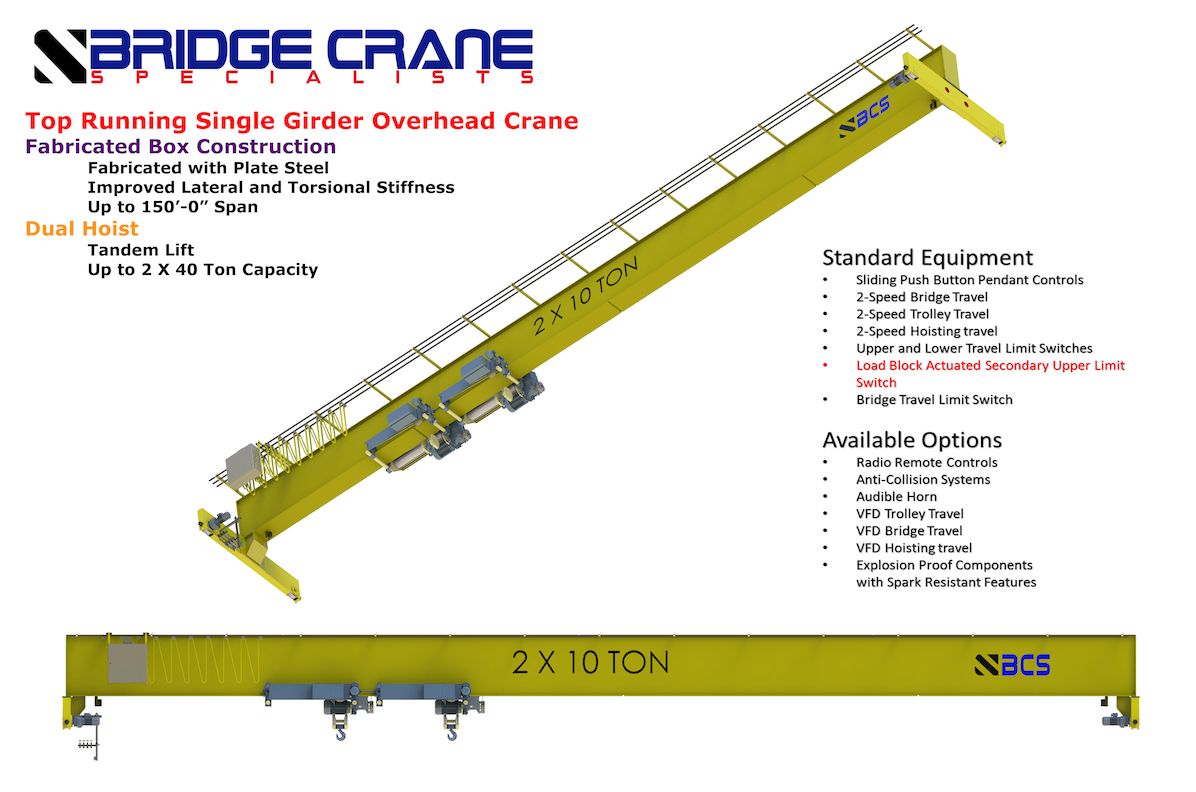 BRIDGE CRANE
SPECIALISTS

Top Running Single Girder Overhead Crane
Fabricated Box Construction
Fabricated with Plate Steel
Improved Lateral and Torsional Stiffness
Up to 150'-0" Span
Dual Hoist
Tandem Lift
Up to 2 X 40 Ton Capacity

BCS

2 X 10 TON

Standard Equipment
• Sliding Push Button Pendant Controls
• 2-Speed Bridge Travel
• 2-Speed Trolley Travel
• 2-Speed Hoisting travel
• Upper and Lower Travel Limit Switches
• Load Block Actuated Secondary Upper Limit Switch
• Bridge Travel Limit Switch

Available Options
• Radio Remote Controls
• Anti-Collision Systems
• Audible Horn
• VFD Trolley Travel
• VFD Bridge Travel
• VFD Hoisting travel
• Explosion Proof Components with Spark Resistant Features

2 X 10 TON

BCS